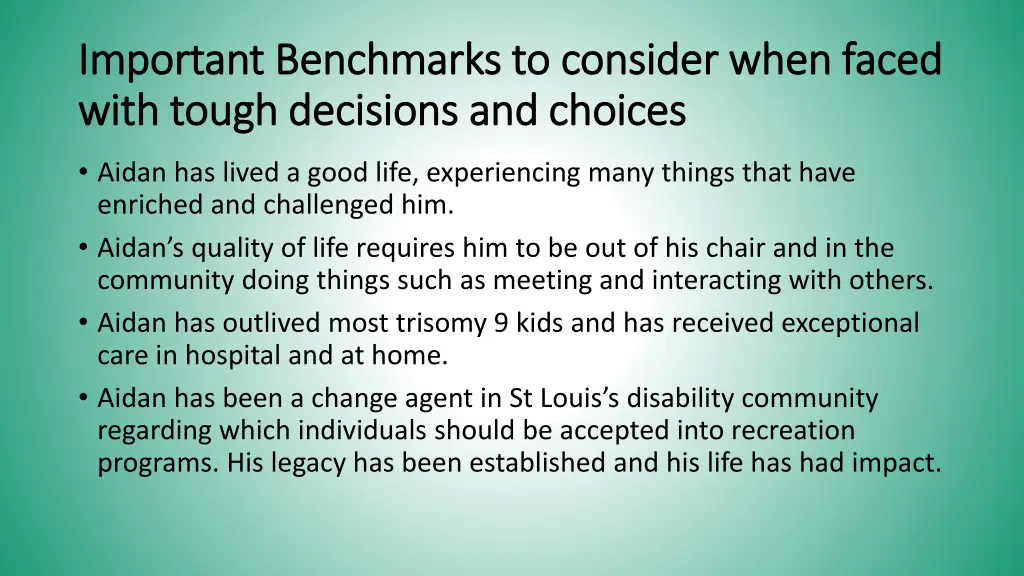 Important Benchmarks to consider when faced with tough decisions and choices

• Aidan has lived a good life, experiencing many things that have enriched and challenged him.

• Aidan's quality of life requires him to be out of his chair and in the community doing things such as meeting and interacting with others.

• Aidan has outlived most trisomy 9 kids and has received exceptional care in hospital and at home.

• Aidan has been a change agent in St Louis's disability community regarding which individuals should be accepted into recreation programs. His legacy has been established and his life has had impact.